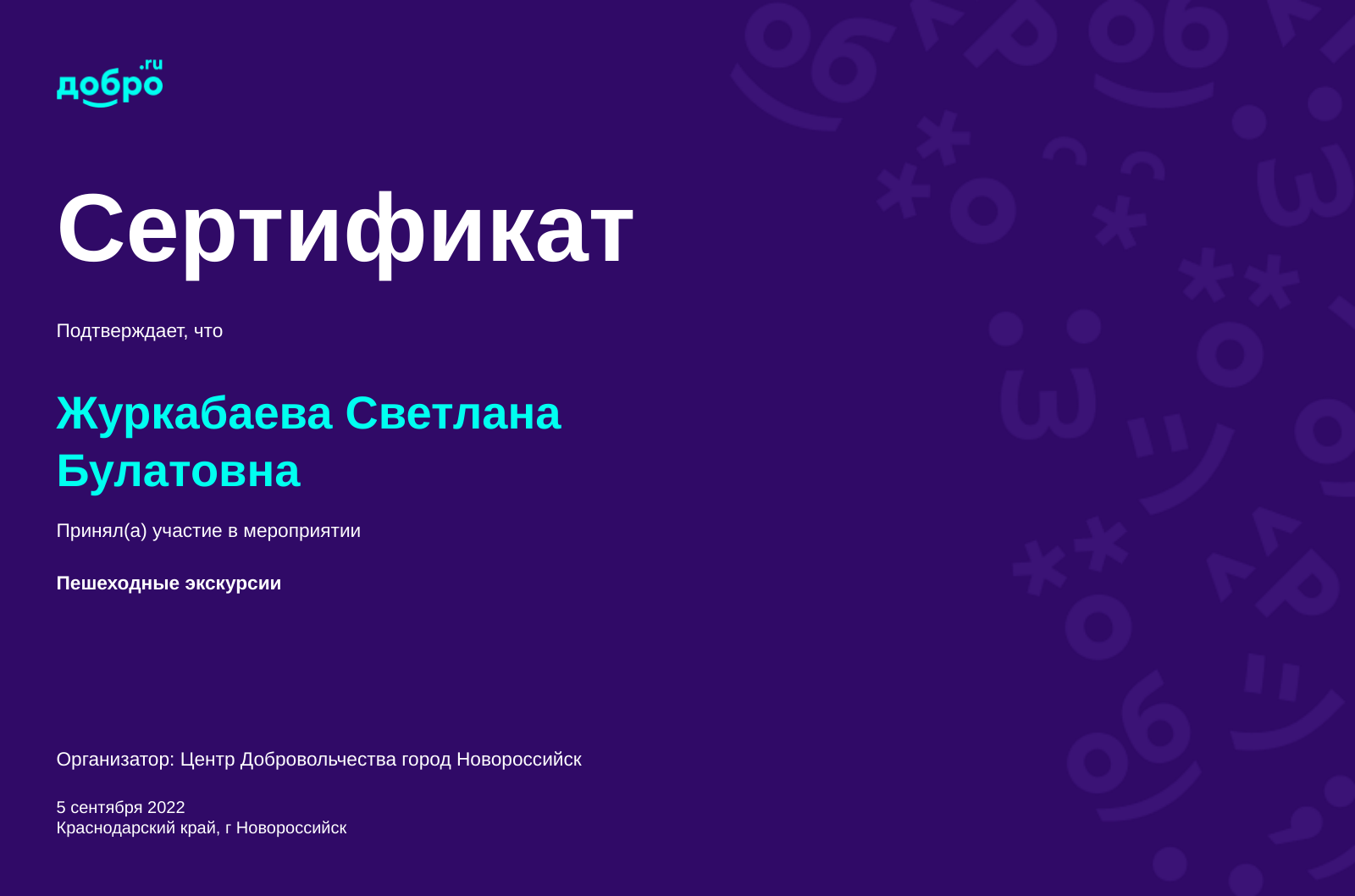 добро.ru

Сертификат

Подтверждает, что

Журкабаева Светлана Булатовна

Принял(а) участие в мероприятии

Пешеходные экскурсии

Организатор: Центр Добровольчества город Новороссийск

5 сентября 2022
Краснодарский край, г Новороссийск